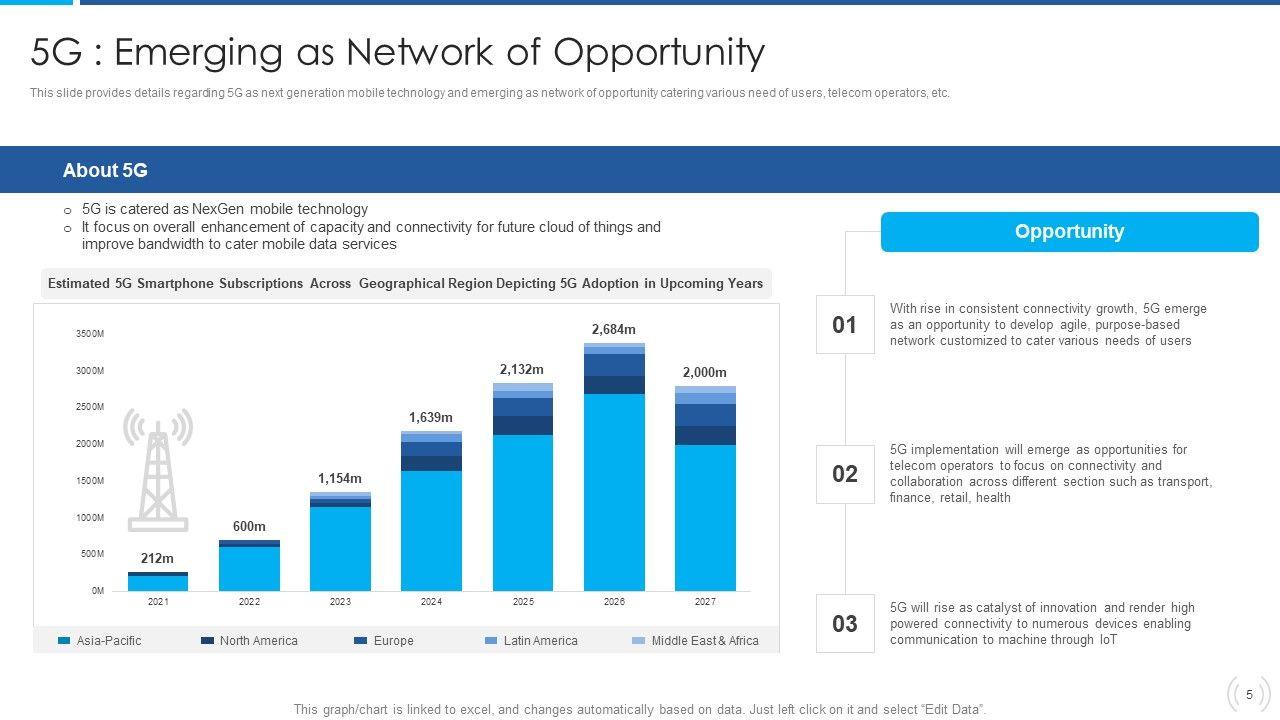 5G : Emerging as Network of Opportunity

This slide provides details regarding 5G as next generation mobile technology and emerging as network of opportunity catering various need of users, telecom operators, etc.

About 5G

o 5G is catered as NexGen mobile technology
o It focus on overall enhancement of capacity and connectivity for future cloud of things and improve bandwidth to cater mobile data services

Estimated 5G Smartphone Subscriptions Across Geographical Region Depicting 5G Adoption in Upcoming Years

3500M
3000M
2500M
2000M
1500M
1000M
500M
0M

212m
600m
1,154m
1,639m
2,132m
2,684m
2,000m

2021 2022 2023 2024 2025 2026 2027

Asia-Pacific North America Europe Latin America Middle East & Africa

Opportunity

01
With rise in consistent connectivity growth, 5G emerge as an opportunity to develop agile, purpose-based network customized to cater various needs of users

02
5G implementation will emerge as opportunities for telecom operators to focus on connectivity and collaboration across different section such as transport, finance, retail, health

03
5G will rise as catalyst of innovation and render high powered connectivity to numerous devices enabling communication to machine through IoT

This graph/chart is linked to excel, and changes automatically based on data. Just left click on it and select "Edit Data".

5